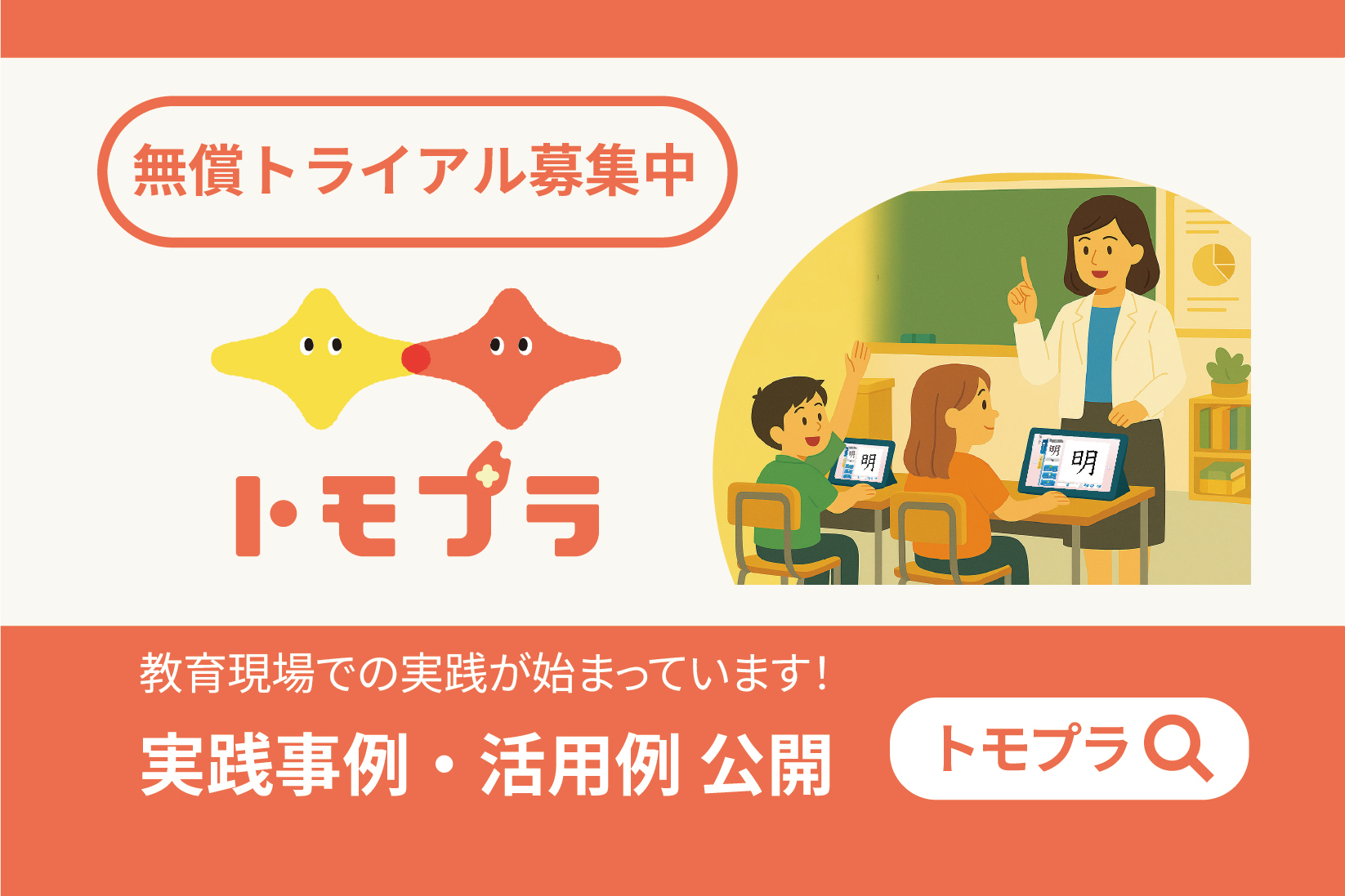 無償トライアル募集中

トモプラ

明

明

教育現場での実践が始まっています！

実践事例・活用例 公開

トモプラ